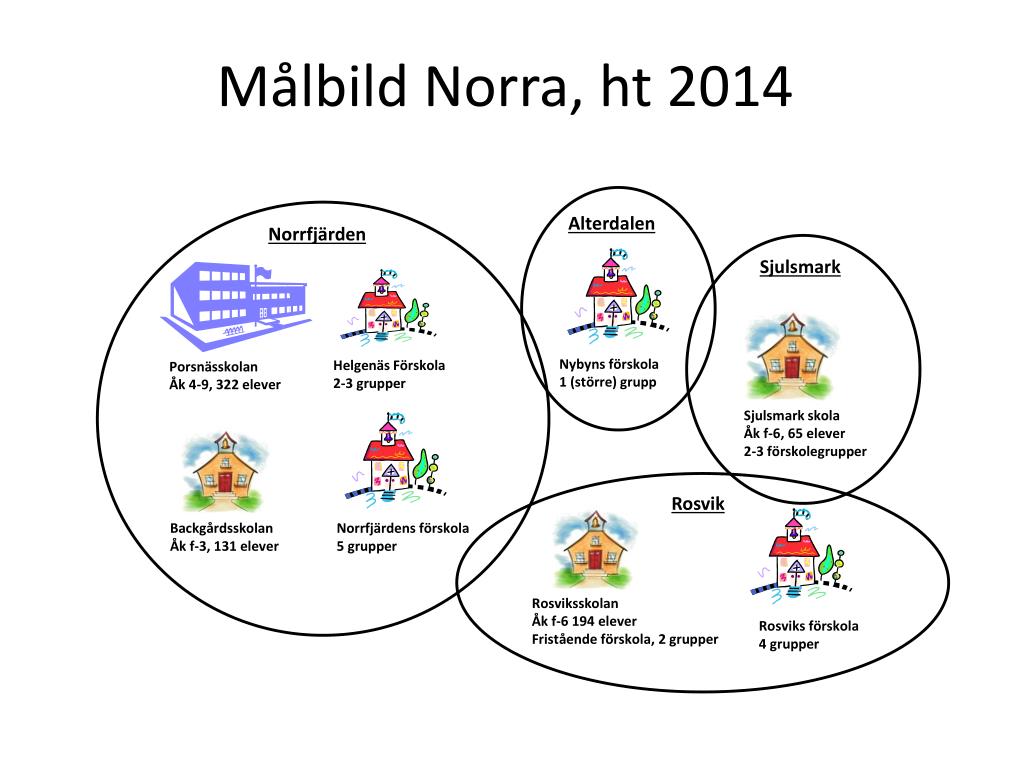 Målbild Norra, ht 2014

Norrfjärden

Porsnässkolan
Åk 4-9, 322 elever

Helgenäs Förskola
2-3 grupper

Backgårdsskolan
Åk f-3, 131 elever

Norrfjärdens förskola
5 grupper

Alterdalen

Nybyns förskola
1 (större) grupp

Sjulsmark

Sjulsmark skola
Åk f-6, 65 elever
2-3 förskolegrupper

Rosvik

Rosviksskolan
Åk f-6 194 elever
Fristående förskola, 2 grupper

Rosviks förskola
4 grupper